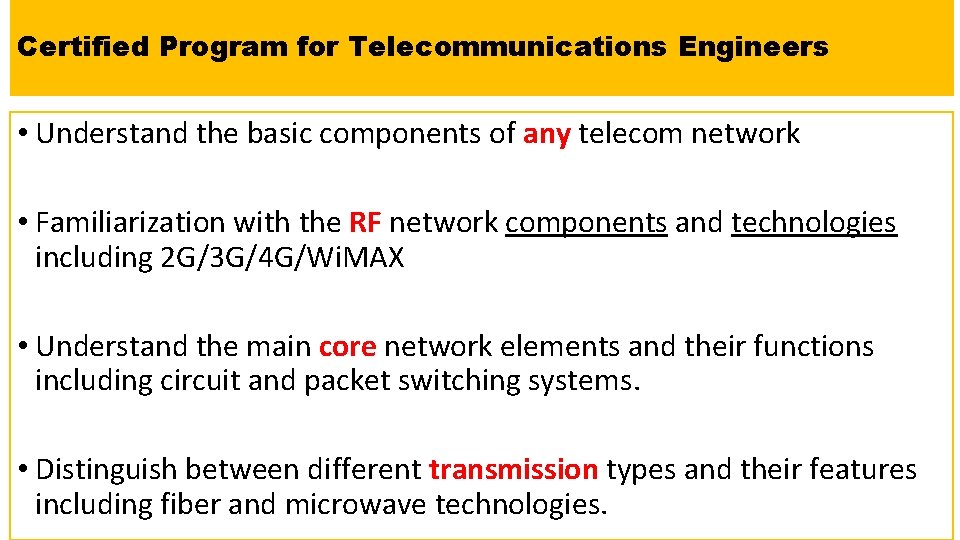 Certified Program for Telecommunications Engineers

• Understand the basic components of any telecom network

• Familiarization with the RF network components and technologies including 2G/3G/4G/WiMAX

• Understand the main core network elements and their functions including circuit and packet switching systems.

• Distinguish between different transmission types and their features including fiber and microwave technologies.